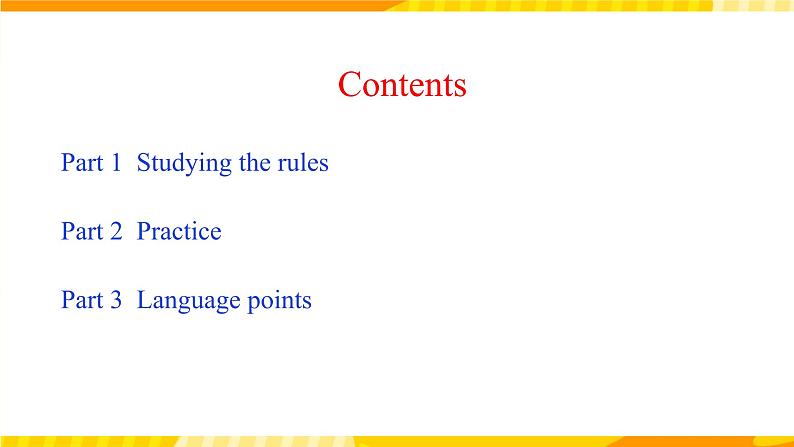 Contents

Part 1 Studying the rules

Part 2 Practice

Part 3 Language points